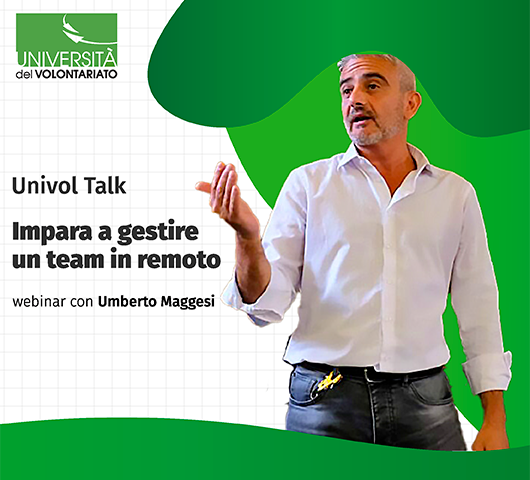 UNIVERSITÀ
del VOLONTARIATO

Univol Talk

Impara a gestire un team in remoto

webinar con Umberto Maggesi